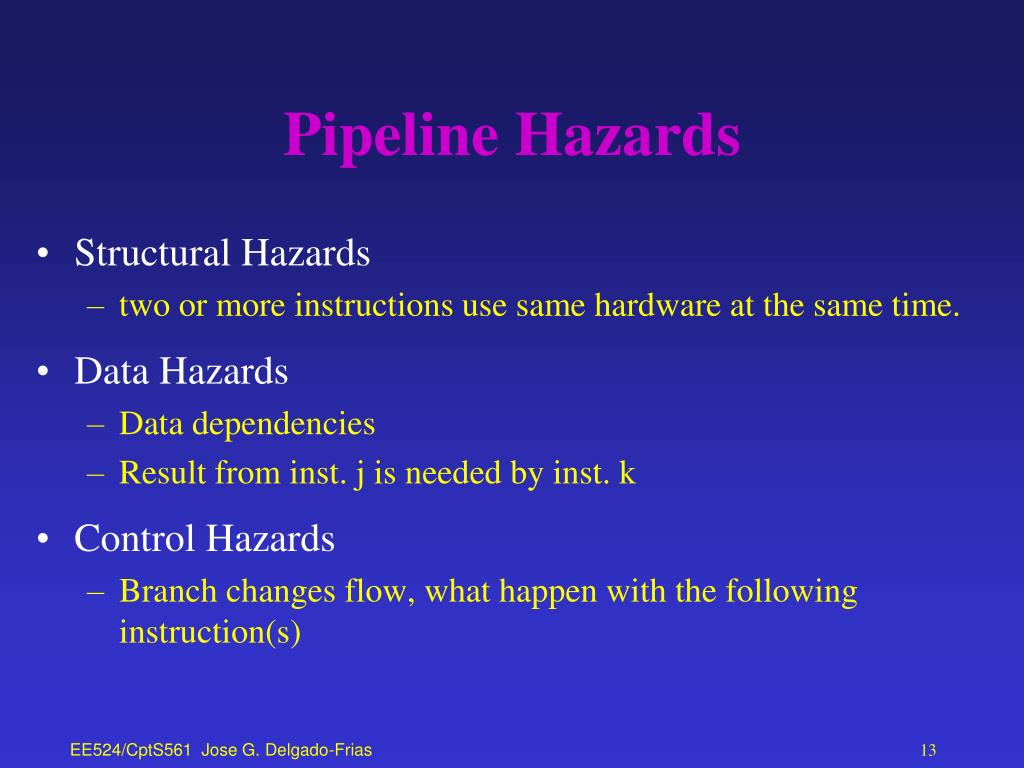 Pipeline Hazards

• Structural Hazards
– two or more instructions use same hardware at the same time.

• Data Hazards
– Data dependencies
– Result from inst. j is needed by inst. k

• Control Hazards
– Branch changes flow, what happen with the following instruction(s)

EE524/CptS561 Jose G. Delgado-Frias

13